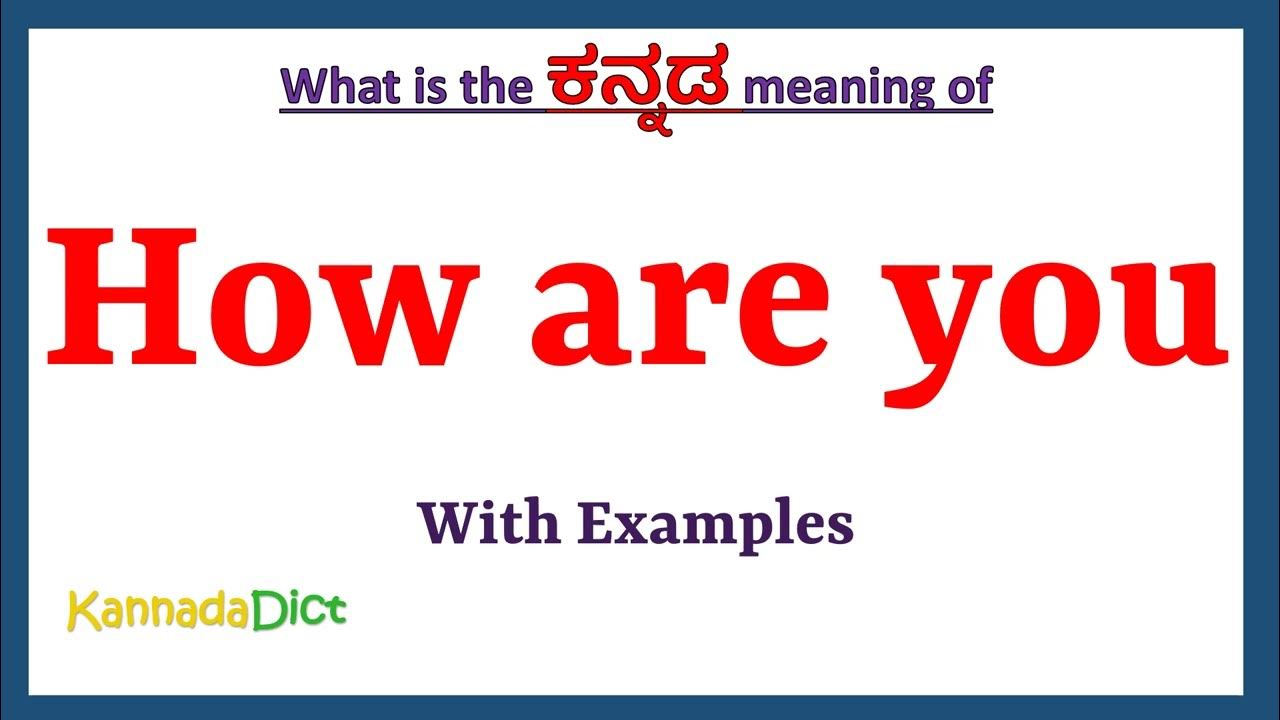 What is the ಕನ್ನಡ meaning of

How are you

With Examples

KannadaDict